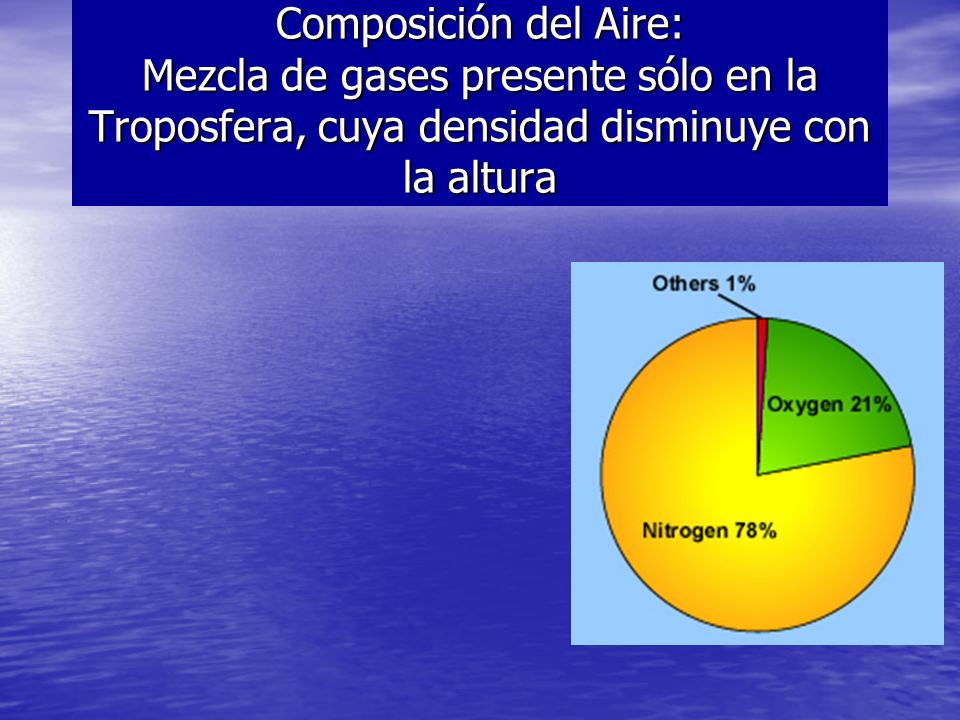 Composición del Aire:
Mezcla de gases presente sólo en la Troposfera, cuya densidad disminuye con la altura

Others 1%
Oxygen 21%
Nitrogen 78%